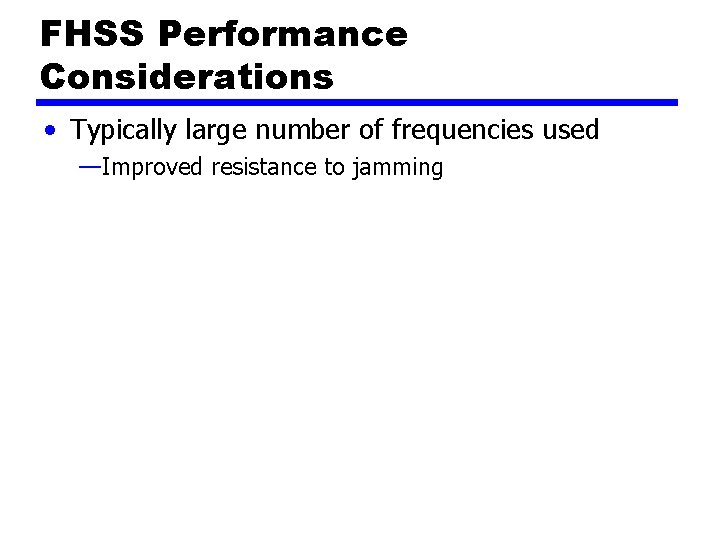 FHSS Performance Considerations

• Typically large number of frequencies used
—Improved resistance to jamming